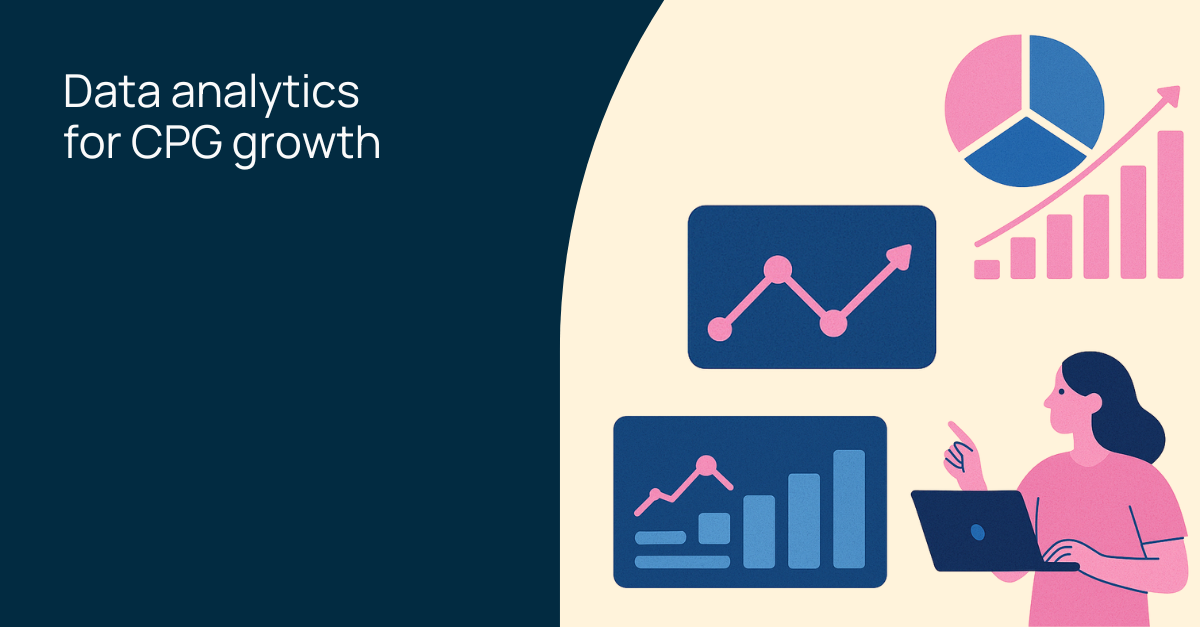 Data analytics
for CPG growth